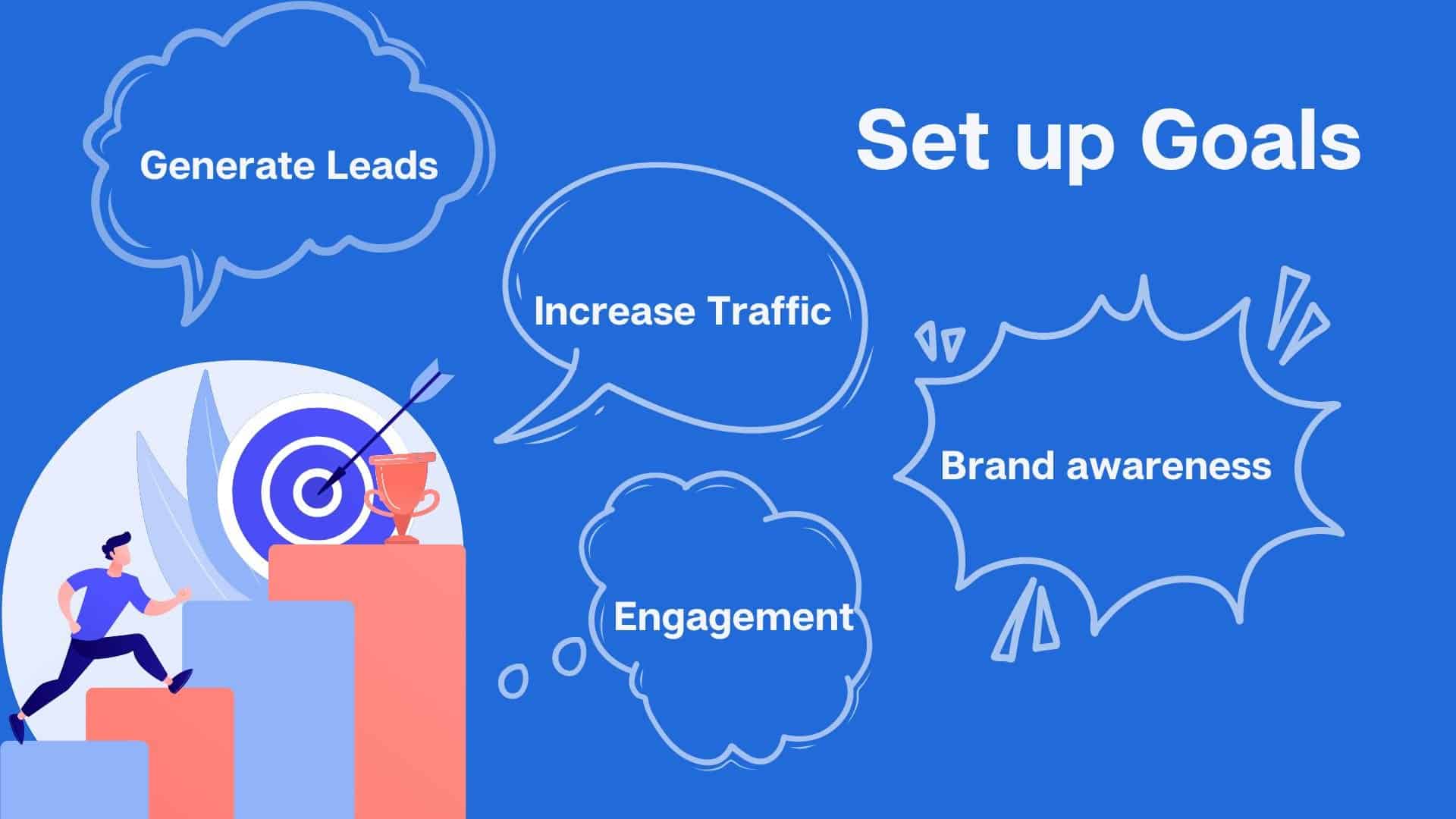 Set up Goals

Generate Leads

Increase Traffic

Brand awareness

Engagement